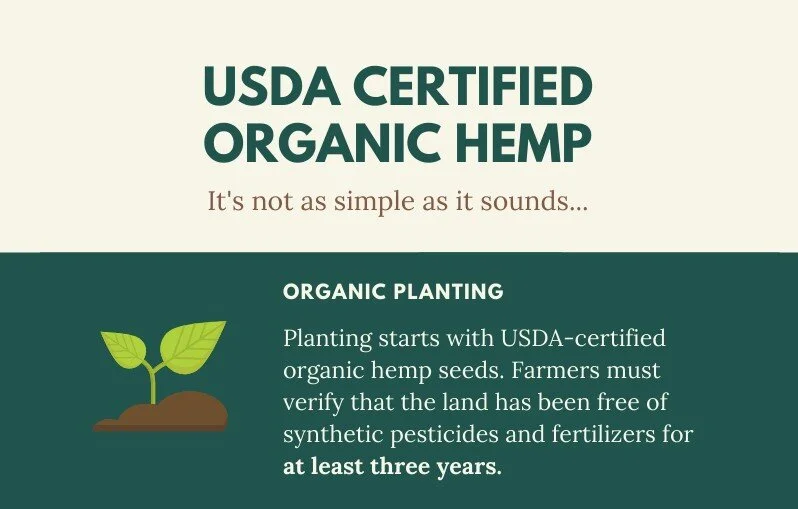 USDA CERTIFIED ORGANIC HEMP

It's not as simple as it sounds...

ORGANIC PLANTING

Planting starts with USDA-certified organic hemp seeds. Farmers must verify that the land has been free of synthetic pesticides and fertilizers for at least three years.